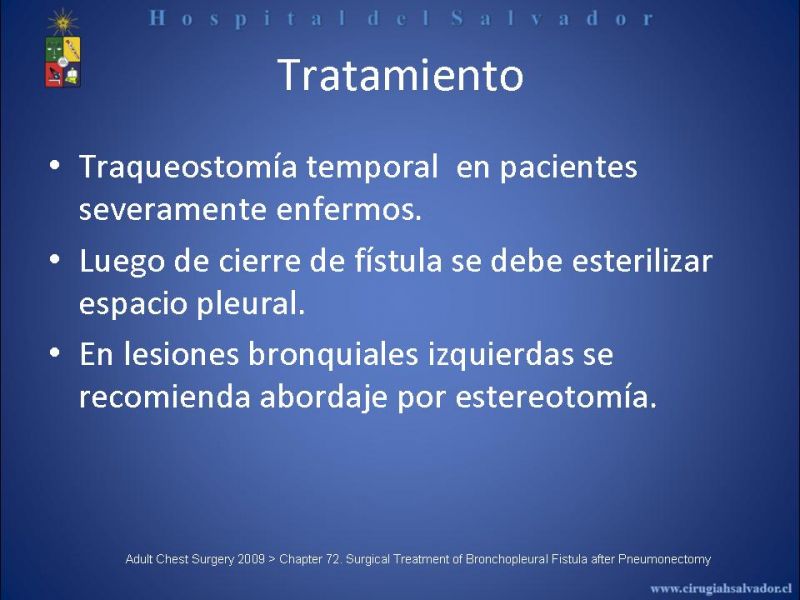 Hospital del Salvador

Tratamiento

• Traqueostomía temporal en pacientes severamente enfermos.

• Luego de cierre de fístula se debe esterilizar espacio pleural.

• En lesiones bronquiales izquierdas se recomienda abordaje por estereotomía.

Adult Chest Surgery 2009 > Chapter 72. Surgical Treatment of Bronchopleural Fistula after Pneumonectomy

www.cirugiahsalvador.cl